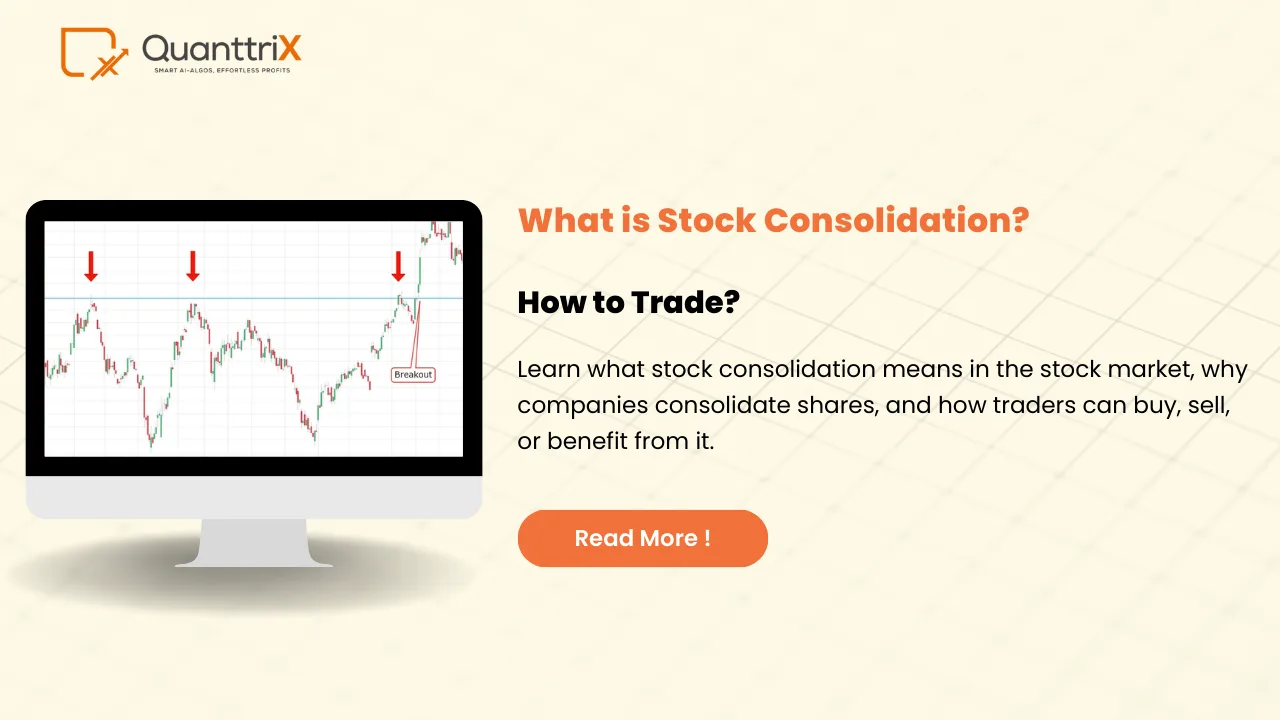 QuanttriX
SMART AI-ALGOS, EFFORTLESS PROFITS

Breakout

What is Stock Consolidation?

How to Trade?

Learn what stock consolidation means in the stock market, why companies consolidate shares, and how traders can buy, sell, or benefit from it.

Read More !